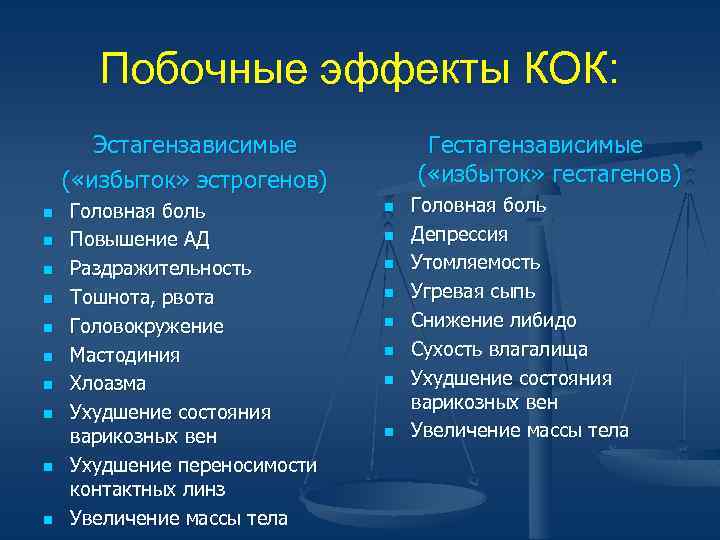 Побочные эффекты КОК:

Эстагензависимые («избыток» эстрогенов)

- Головная боль
- Повышение АД
- Раздражительность
- Тошнота, рвота
- Головокружение
- Мастодиния
- Хлоазма
- Ухудшение состояния варикозных вен
- Ухудшение переносимости контактных линз
- Увеличение массы тела

Гестагензависимые («избыток» гестагенов)

- Головная боль
- Депрессия
- Утомляемость
- Угревая сыпь
- Снижение либидо
- Сухость влагалища
- Ухудшение состояния варикозных вен
- Увеличение массы тела